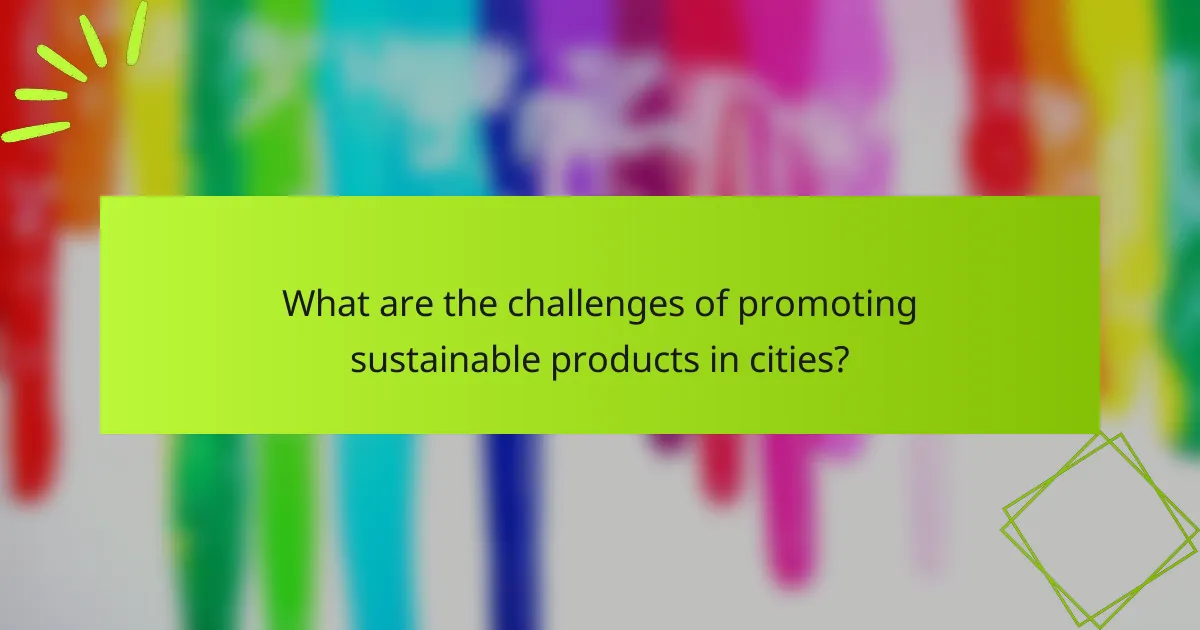 What are the challenges of promoting sustainable products in cities?